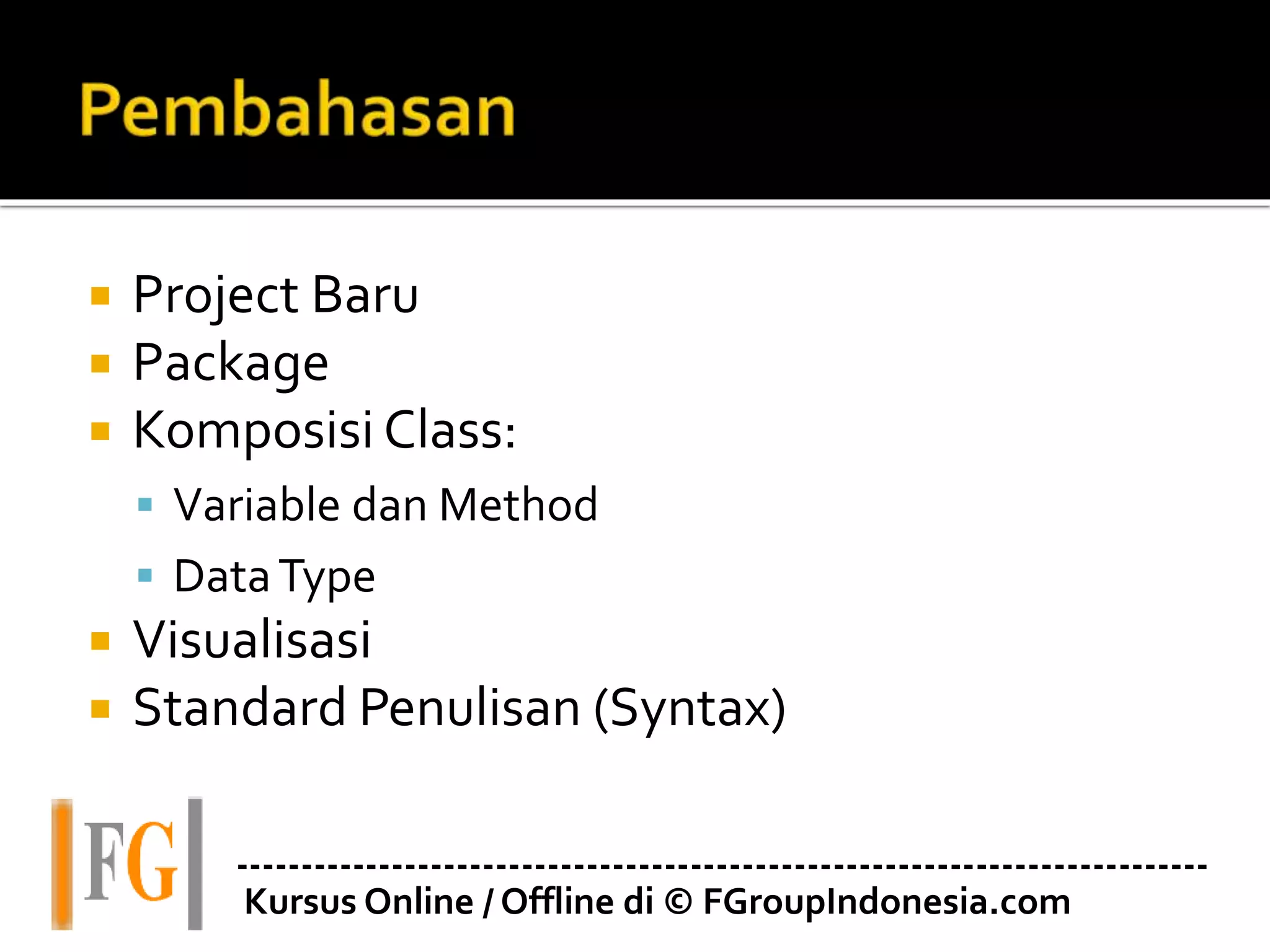 Pembahasan

- Project Baru
- Package
- Komposisi Class:
  - Variable dan Method
  - Data Type
- Visualisasi
- Standard Penulisan (Syntax)

FG

Kursus Online / Offline di © FGroupIndonesia.com